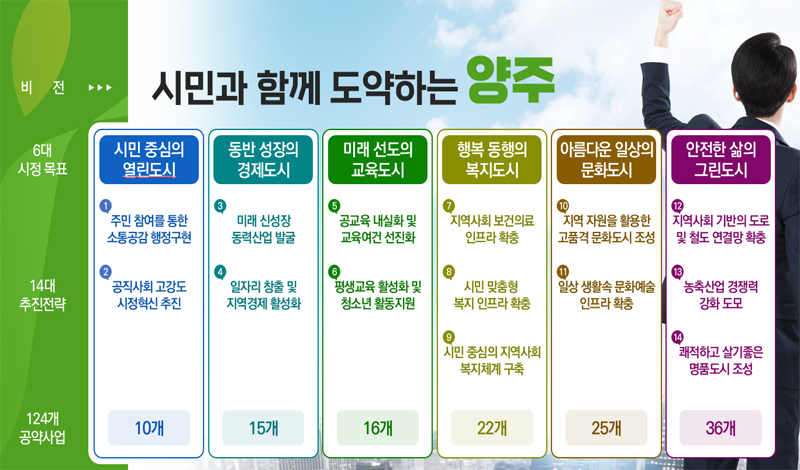 비 전 ▸▸▸

시민과 함께 도약하는 양주

6대 시정 목표

14대 추진전략

124개 공약사업

시민 중심의 열린도시

1 주민 참여를 통한 소통공감 행정구현

2 공직사회 고강도 시정혁신 추진

10개

동반 성장의 경제도시

3 미래 신성장 동력산업 발굴

4 일자리 창출 및 지역경제 활성화

15개

미래 선도의 교육도시

5 공교육 내실화 및 교육여건 선진화

6 평생교육 활성화 및 청소년 활동지원

16개

행복 동행의 복지도시

7 지역사회 보건의료 인프라 확충

8 시민 맞춤형 복지 인프라 확충

9 시민 중심의 지역사회 복지체계 구축

22개

아름다운 일상의 문화도시

10 지역 자원을 활용한 고품격 문화도시 조성

11 일상 생활속 문화예술 인프라 확충

25개

안전한 삶의 그린도시

12 지역사회 기반의 도로 및 철도 연결망 확충

13 농축산업 경쟁력 강화 도모

14 쾌적하고 살기좋은 명품도시 조성

36개